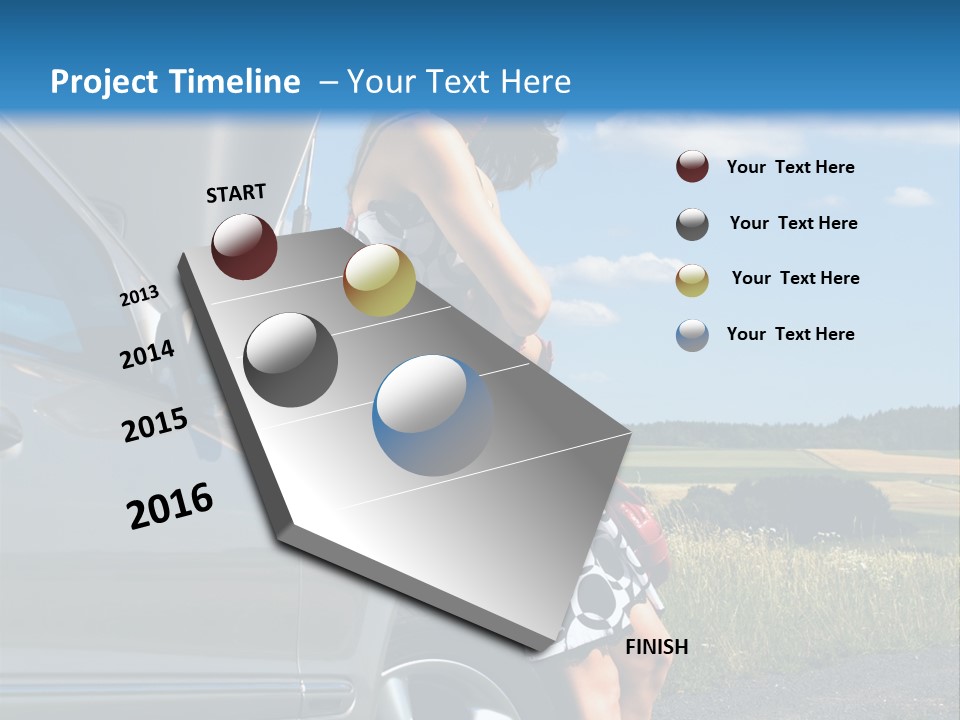 Project Timeline – Your Text Here

START

2013

2014

2015

2016

FINISH

Your Text Here

Your Text Here

Your Text Here

Your Text Here